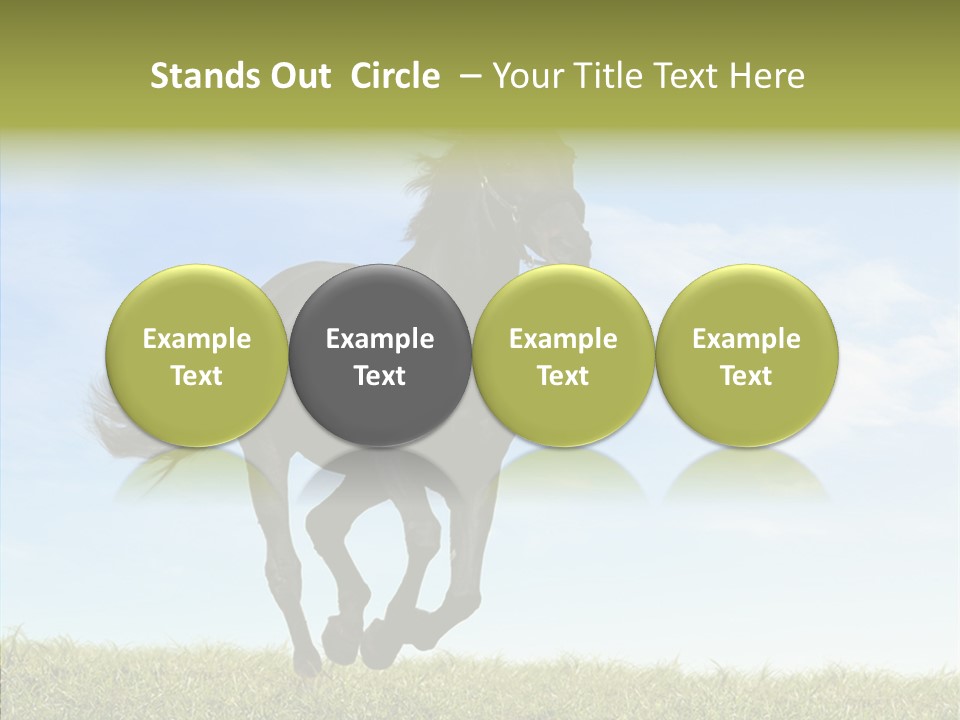 Stands Out Circle – Your Title Text Here

Example Text

Example Text

Example Text

Example Text